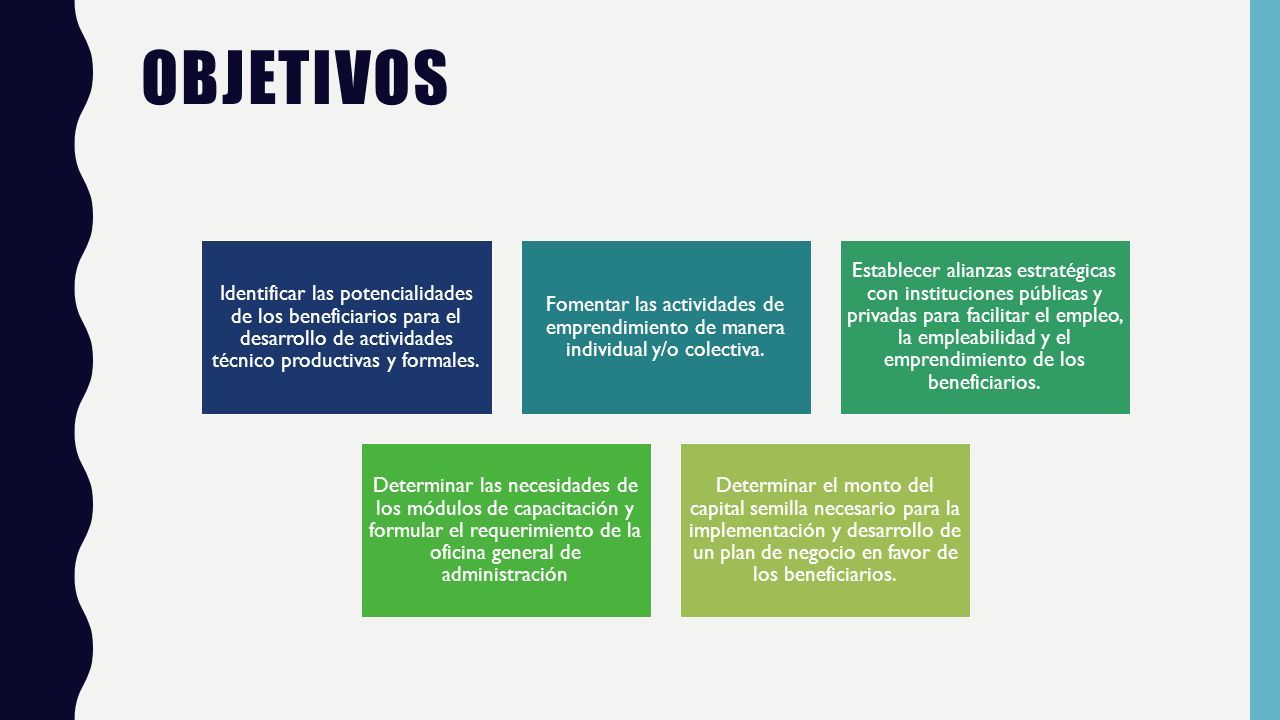 OBJETIVOS

Identificar las potencialidades de los beneficiarios para el desarrollo de actividades técnico productivas y formales.

Fomentar las actividades de emprendimiento de manera individual y/o colectiva.

Establecer alianzas estratégicas con instituciones públicas y privadas para facilitar el empleo, la empleabilidad y el emprendimiento de los beneficiarios.

Determinar las necesidades de los módulos de capacitación y formular el requerimiento de la oficina general de administración

Determinar el monto del capital semilla necesario para la implementación y desarrollo de un plan de negocio en favor de los beneficiarios.